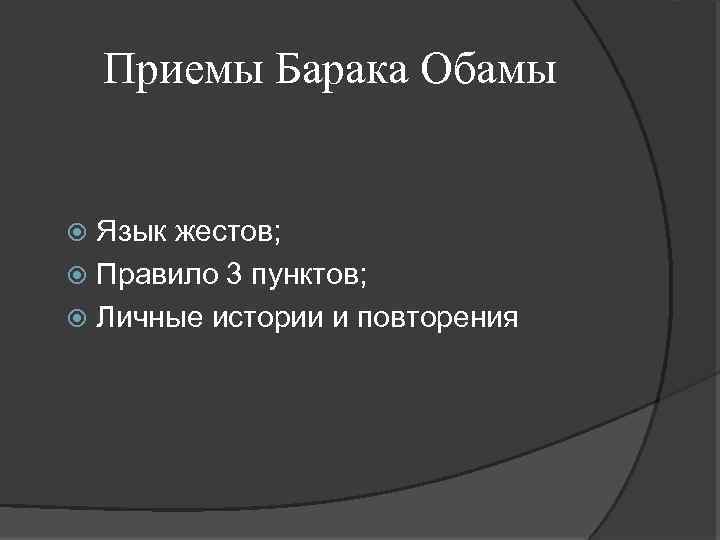 Приемы Барака Обамы

Язык жестов;
Правило 3 пунктов;
Личные истории и повторения